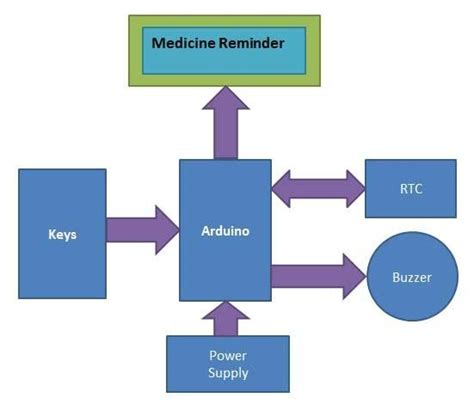 Medicine Reminder

Keys

Arduino

RTC

Buzzer

Power Supply